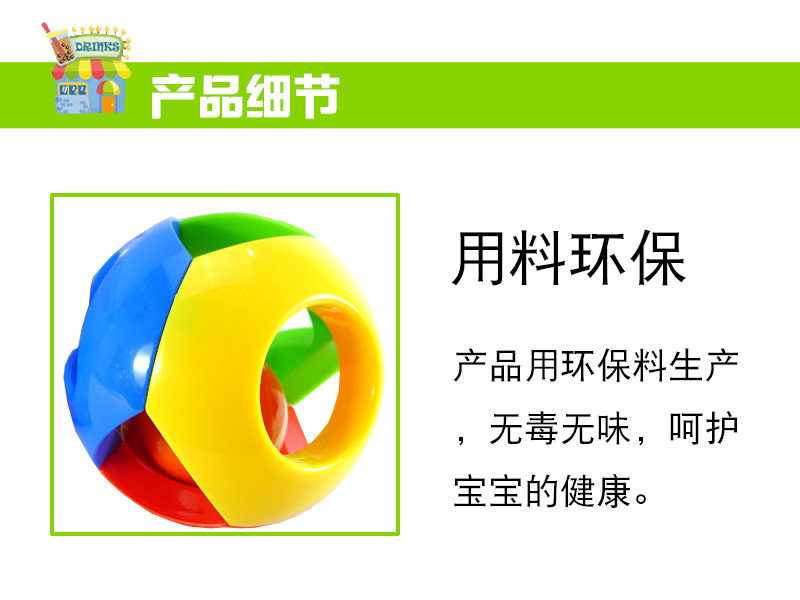 DRINKS

产品细节

用料环保

产品用环保料生产，无毒无味，呵护宝宝的健康。